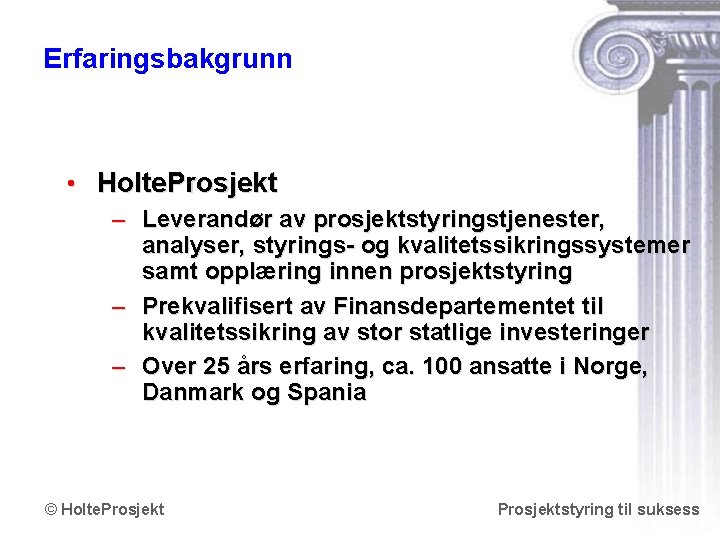 Erfaringsbakgrunn

• HolteProsjekt
– Leverandør av prosjektstyringstjenester, analyser, styrings- og kvalitetssikringssystemer samt opplæring innen prosjektstyring
– Prekvalifisert av Finansdepartementet til kvalitetssikring av stor statlige investeringer
– Over 25 års erfaring, ca. 100 ansatte i Norge, Danmark og Spania

© HolteProsjekt

Prosjektstyring til suksess